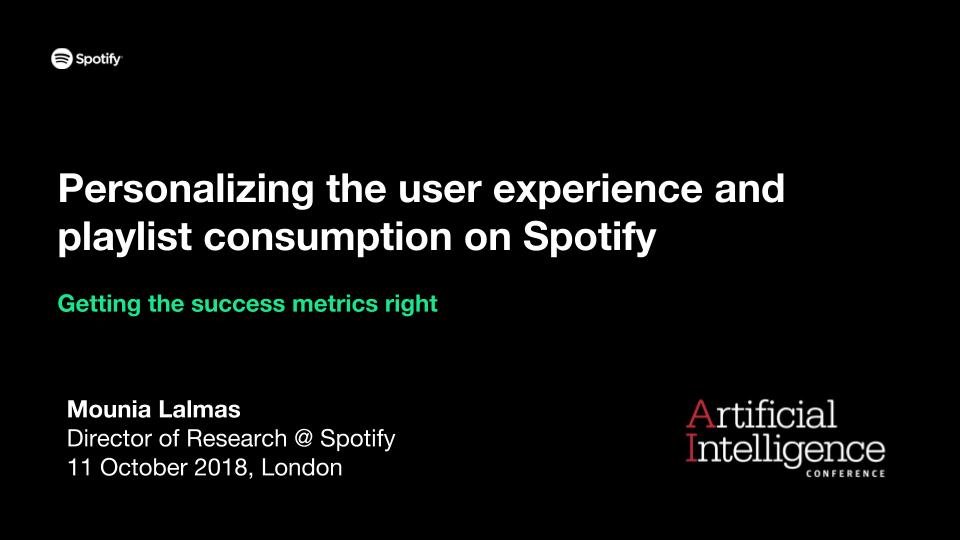 Spotify

Personalizing the user experience and playlist consumption on Spotify

Getting the success metrics right

Mounia Lalmas
Director of Research @ Spotify
11 October 2018, London

Artificial Intelligence
CONFERENCE